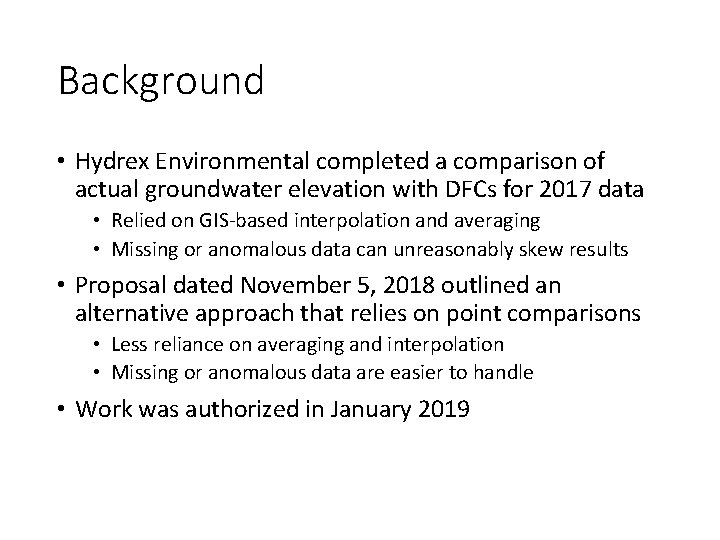 Background

• Hydrex Environmental completed a comparison of actual groundwater elevation with DFCs for 2017 data
  • Relied on GIS-based interpolation and averaging
  • Missing or anomalous data can unreasonably skew results
• Proposal dated November 5, 2018 outlined an alternative approach that relies on point comparisons
  • Less reliance on averaging and interpolation
  • Missing or anomalous data are easier to handle
• Work was authorized in January 2019